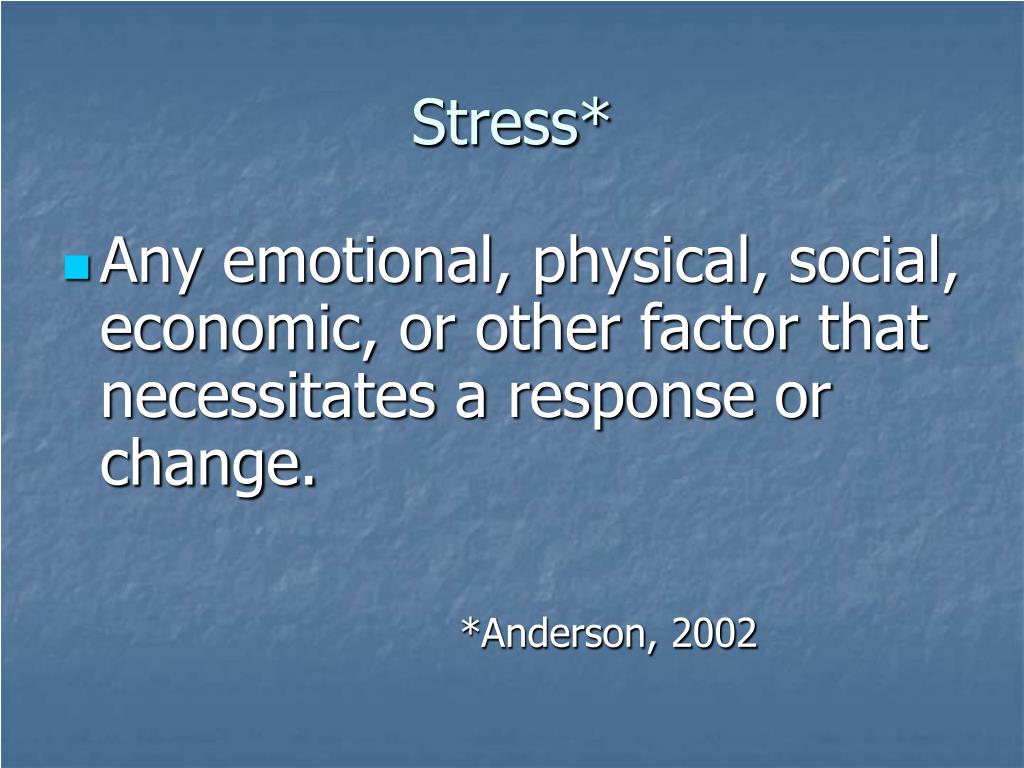 Stress*

Any emotional, physical, social, economic, or other factor that necessitates a response or change.

*Anderson, 2002